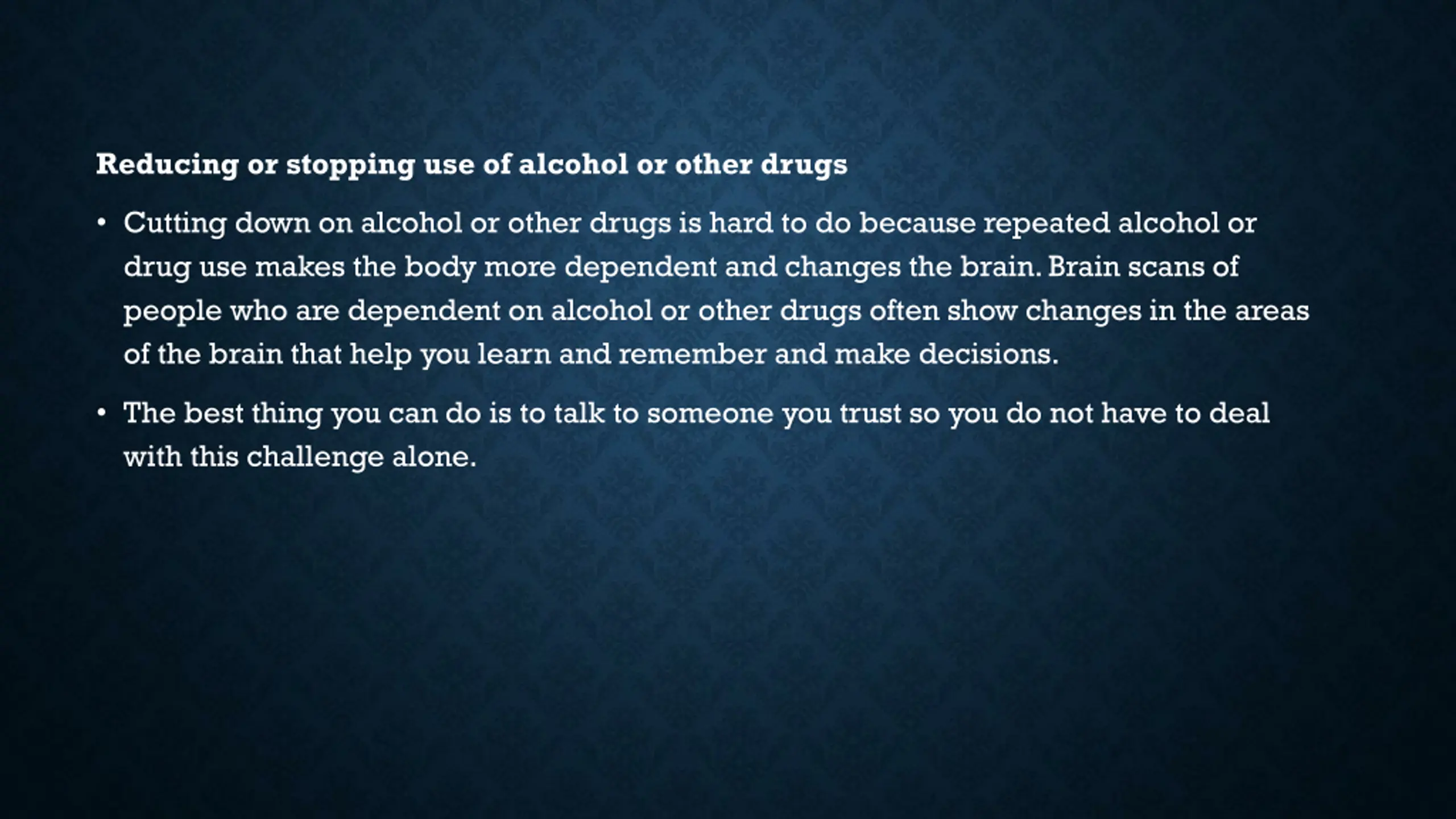 Reducing or stopping use of alcohol or other drugs

• Cutting down on alcohol or other drugs is hard to do because repeated alcohol or drug use makes the body more dependent and changes the brain. Brain scans of people who are dependent on alcohol or other drugs often show changes in the areas of the brain that help you learn and remember and make decisions.

• The best thing you can do is to talk to someone you trust so you do not have to deal with this challenge alone.